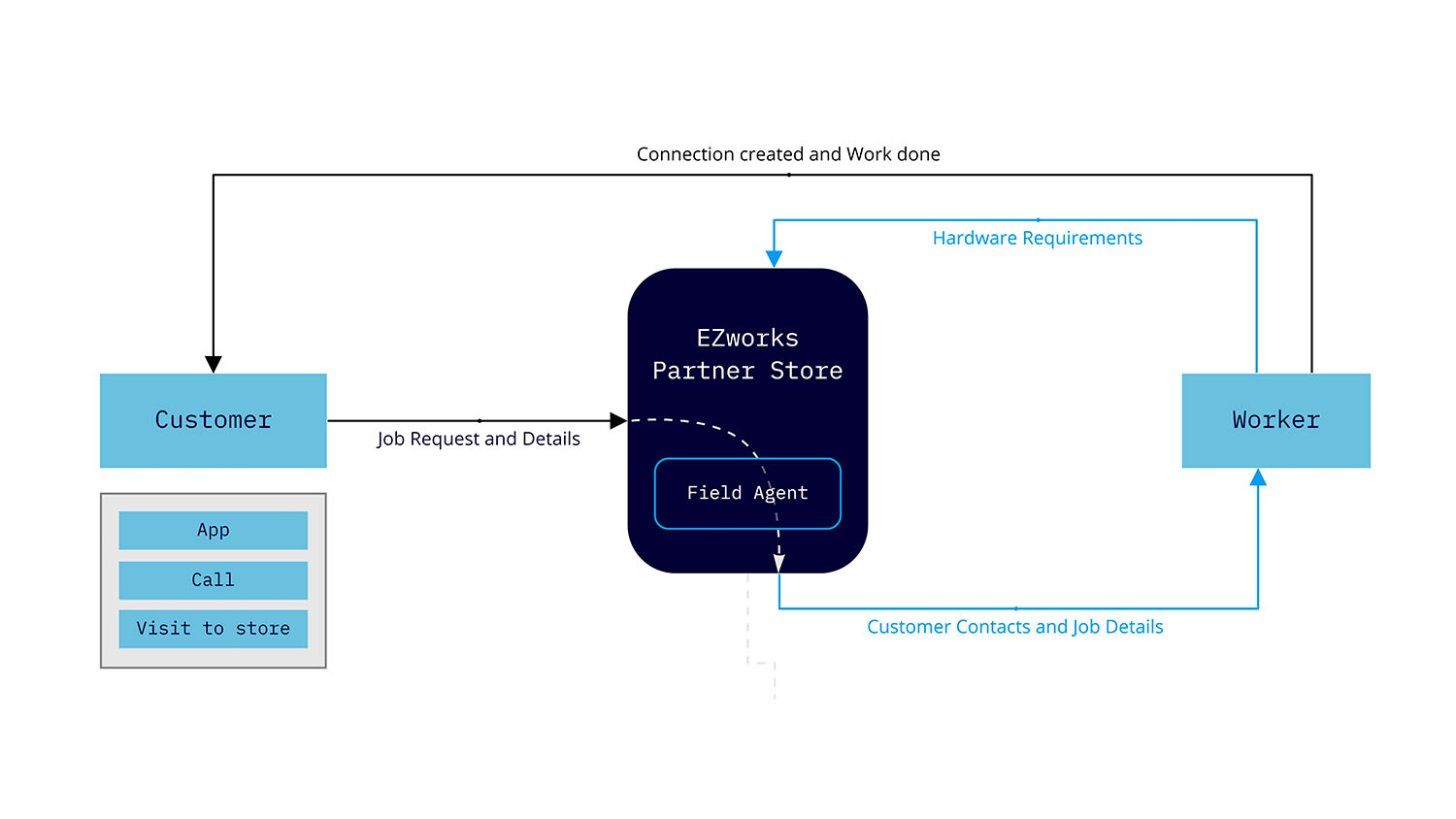 Connection created and Work done

Hardware Requirements

EZworks Partner Store

Customer

Job Request and Details

Field Agent

Worker

App

Call

Visit to store

Customer Contacts and Job Details